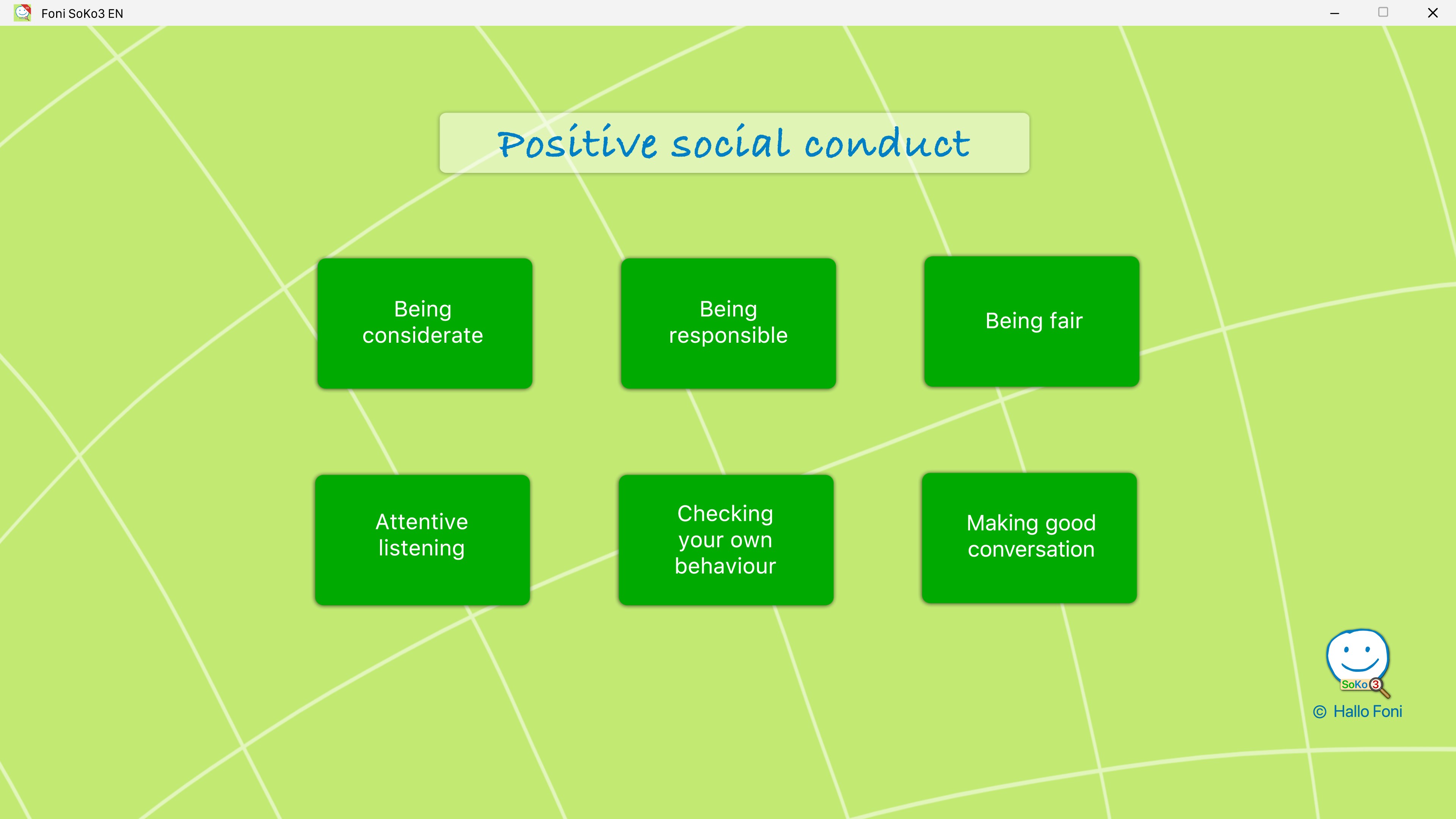 Foni SoKo3 EN

Positive social conduct

Being considerate

Being responsible

Being fair

Attentive listening

Checking your own behaviour

Making good conversation

SoKo 3

© Hallo Foni